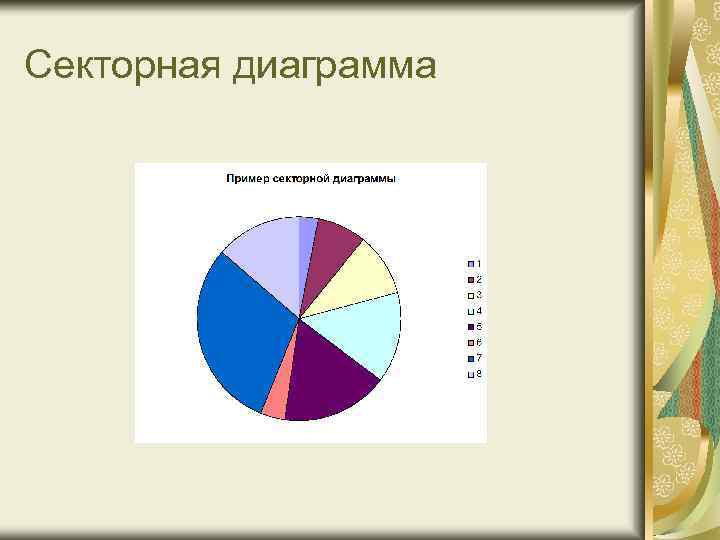 Секторная диаграмма

Пример секторной диаграммы

1
2
3
4
5
6
7
8